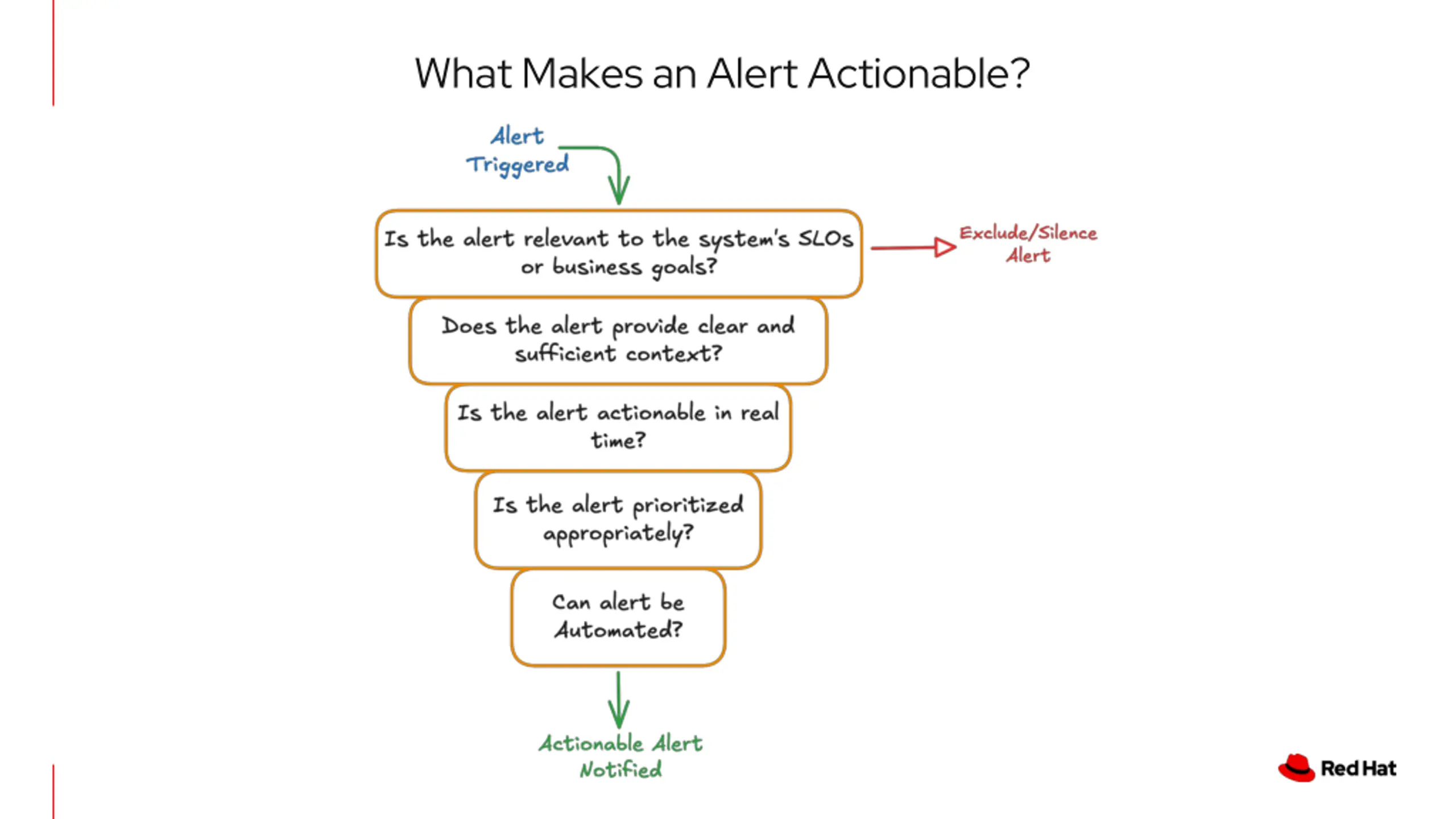 What Makes an Alert Actionable?

Alert Triggered

Is the alert relevant to the system's SLOs or business goals?

Exclude/Silence Alert

Does the alert provide clear and sufficient context?

Is the alert actionable in real time?

Is the alert prioritized appropriately?

Can alert be Automated?

Actionable Alert Notified

Red Hat